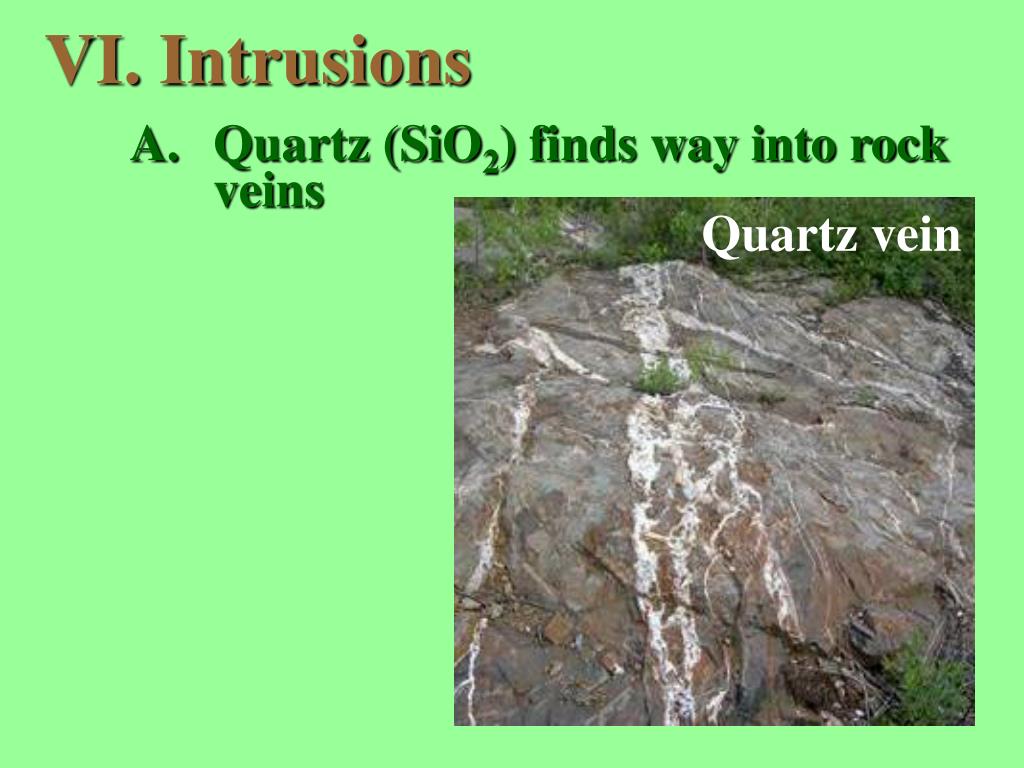 VI. Intrusions

A. Quartz ($SiO_2$) finds way into rock veins

Quartz vein